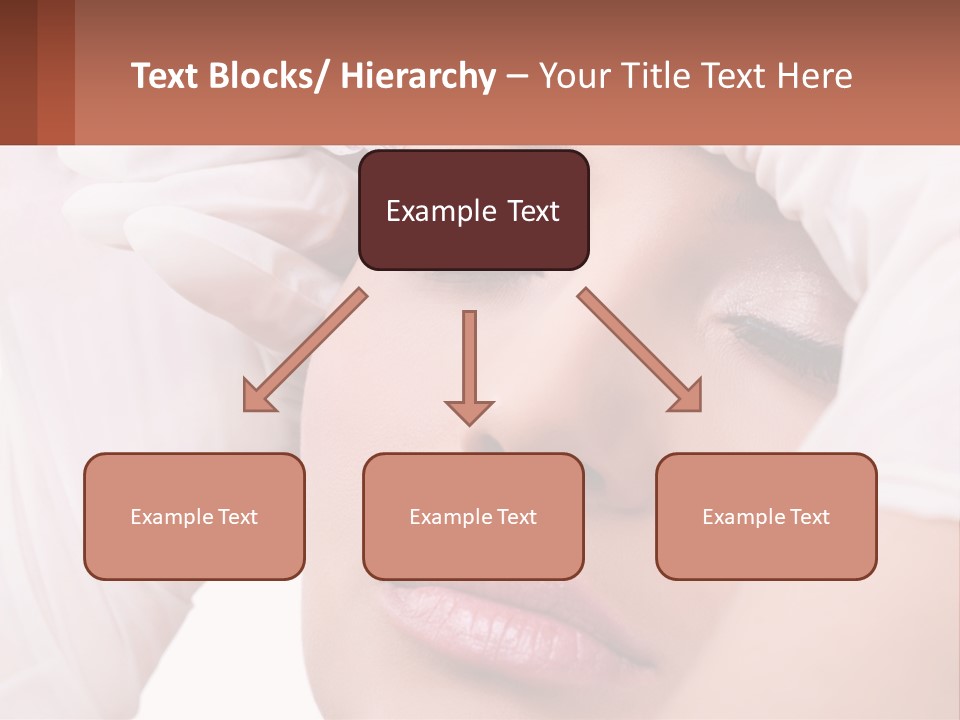 Text Blocks/ Hierarchy – Your Title Text Here

Example Text

Example Text

Example Text

Example Text